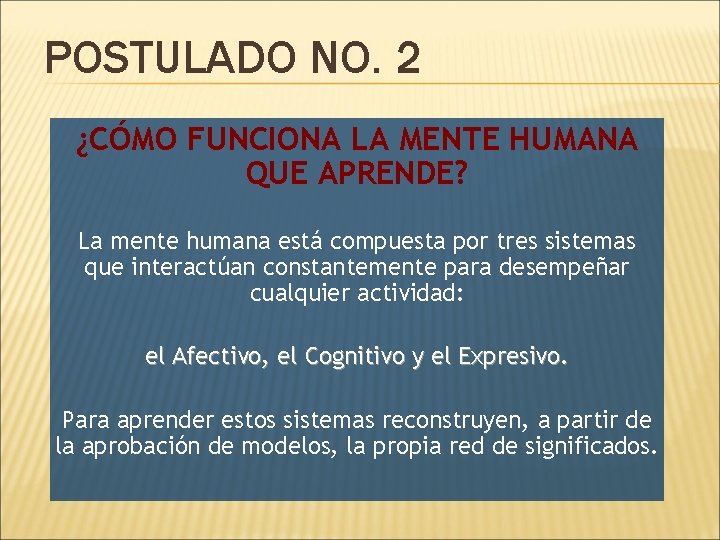 POSTULADO NO. 2

¿CÓMO FUNCIONA LA MENTE HUMANA QUE APRENDE?

La mente humana está compuesta por tres sistemas que interactúan constantemente para desempeñar cualquier actividad:

el Afectivo, el Cognitivo y el Expresivo.

Para aprender estos sistemas reconstruyen, a partir de la aprobación de modelos, la propia red de significados.